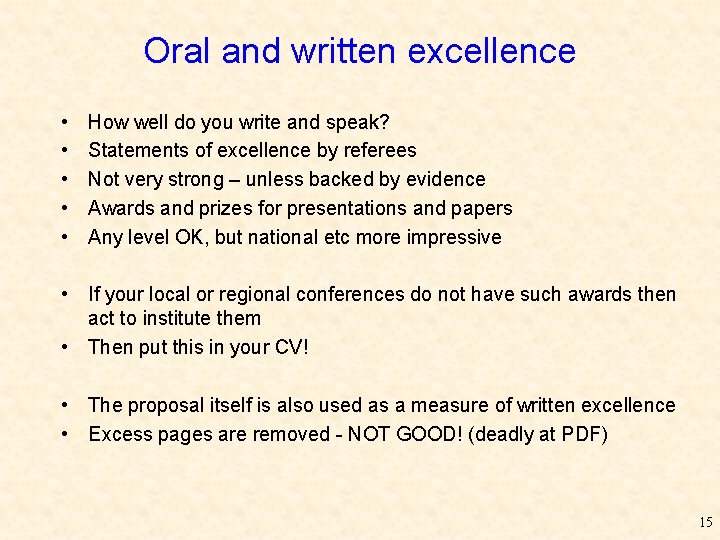 Oral and written excellence

• How well do you write and speak?
• Statements of excellence by referees
• Not very strong – unless backed by evidence
• Awards and prizes for presentations and papers
• Any level OK, but national etc more impressive

• If your local or regional conferences do not have such awards then act to institute them
• Then put this in your CV!

• The proposal itself is also used as a measure of written excellence
• Excess pages are removed - NOT GOOD! (deadly at PDF)

15